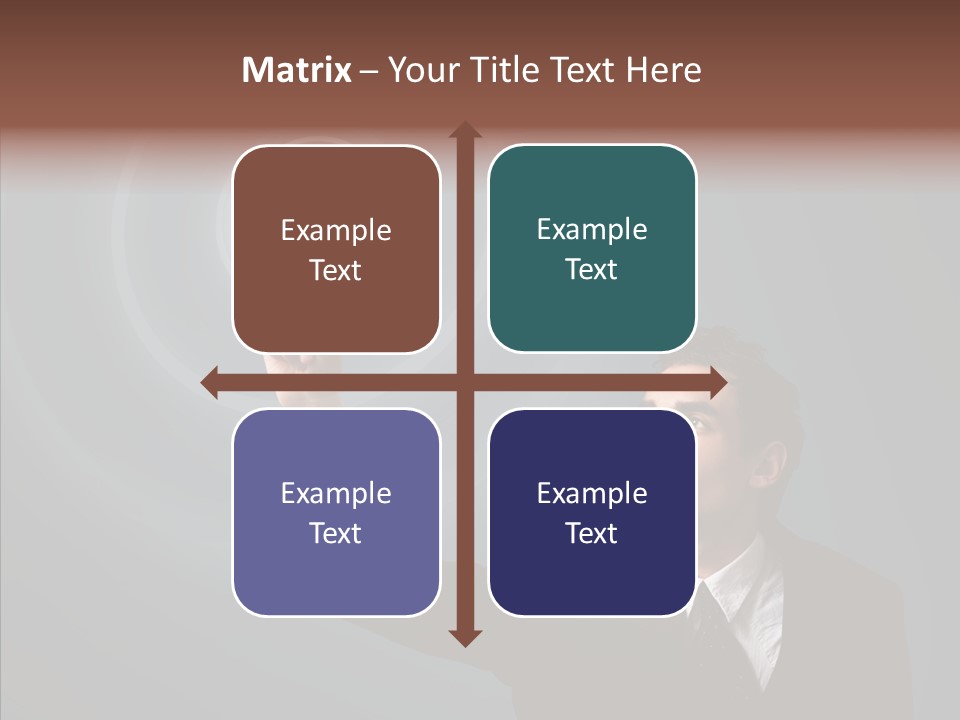 Matrix – Your Title Text Here

Example Text

Example Text

Example Text

Example Text